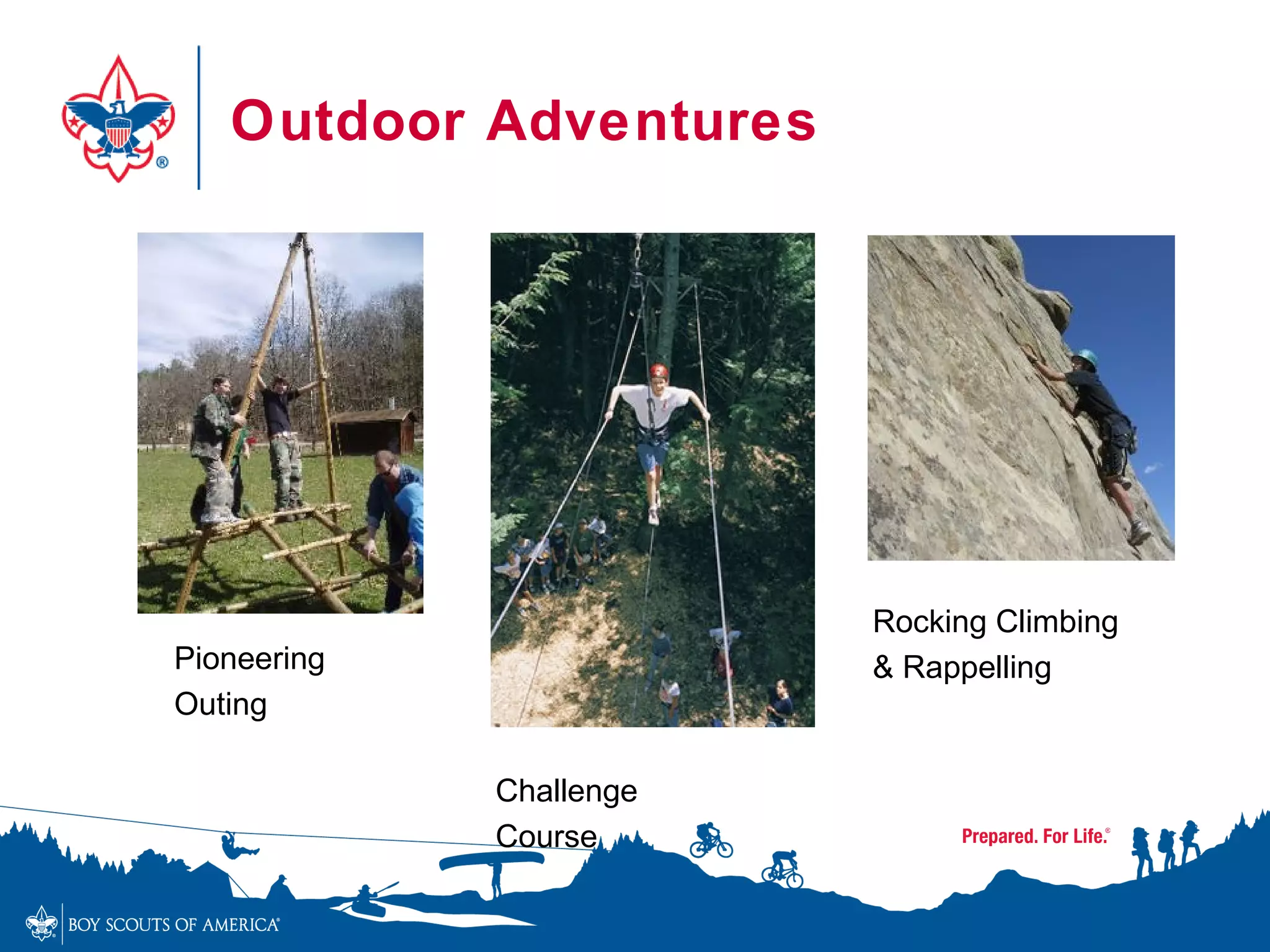 Outdoor Adventures

Pioneering Outing

Challenge Course

Rocking Climbing & Rappelling

Prepared. For Life.®

BOY SCOUTS OF AMERICA®